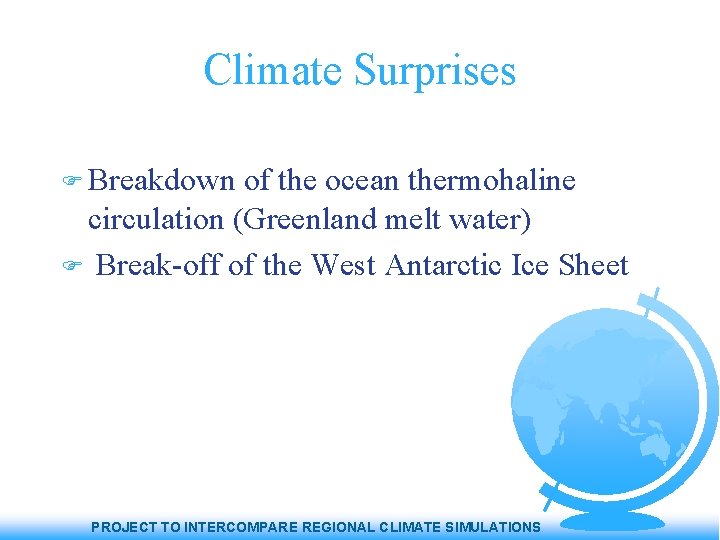 Climate Surprises

Breakdown of the ocean thermohaline circulation (Greenland melt water)

Break-off of the West Antarctic Ice Sheet

PROJECT TO INTERCOMPARE REGIONAL CLIMATE SIMULATIONS